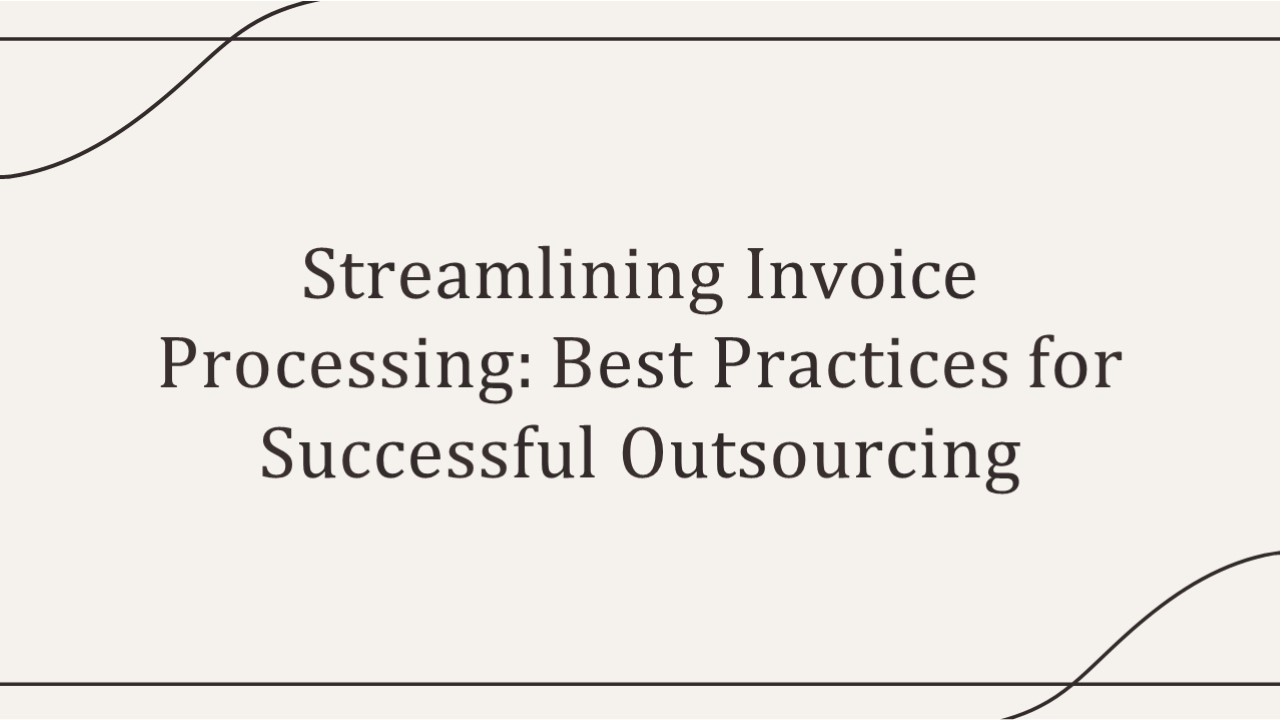 Streamlining Invoice Processing: Best Practices for Successful Outsourcing